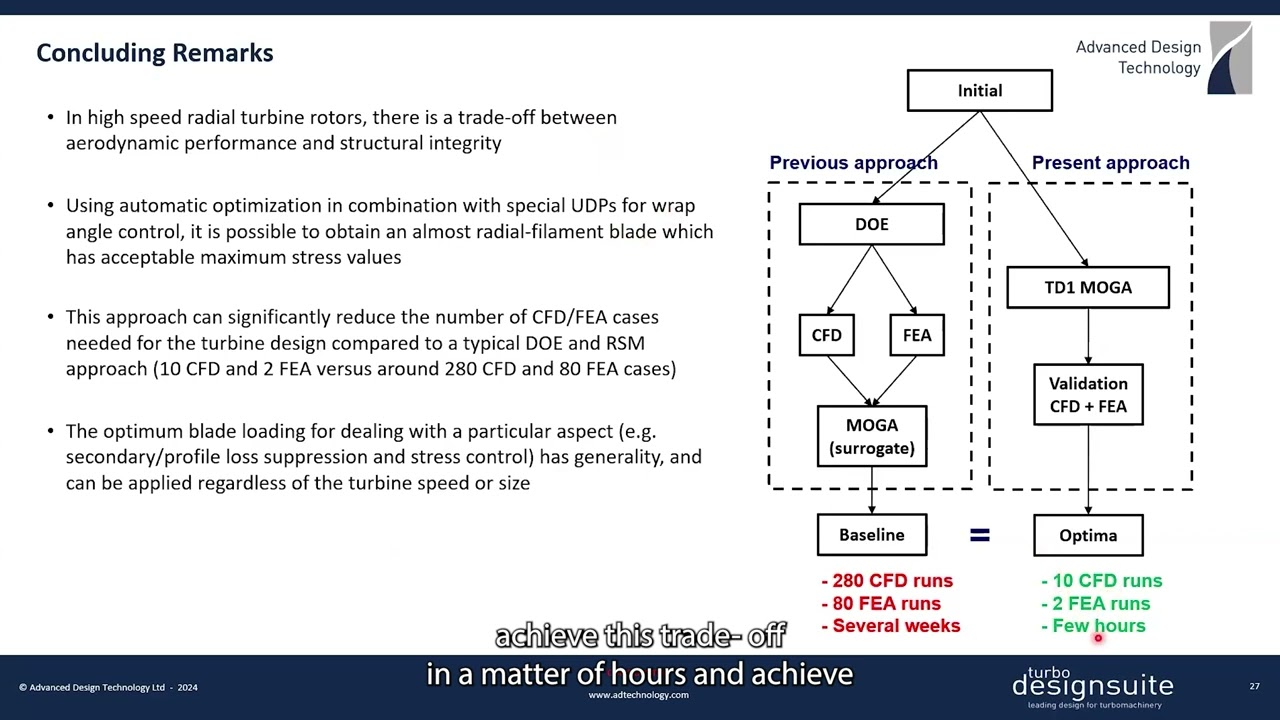 Concluding Remarks

Advanced Design Technology

• In high speed radial turbine rotors, there is a trade-off between aerodynamic performance and structural integrity

• Using automatic optimization in combination with special UDPs for wrap angle control, it is possible to obtain an almost radial-filament blade which has acceptable maximum stress values

• This approach can significantly reduce the number of CFD/FEA cases needed for the turbine design compared to a typical DOE and RSM approach (10 CFD and 2 FEA versus around 280 CFD and 80 FEA cases)

• The optimum blade loading for dealing with a particular aspect (e.g. secondary/profile loss suppression and stress control) has generality, and can be applied regardless of the turbine speed or size

Initial

Previous approach

Present approach

DOE

CFD

FEA

MOGA (surrogate)

TD1 MOGA

Validation CFD + FEA

Baseline

=

Optima

- 280 CFD runs
- 80 FEA runs
- Several weeks

- 10 CFD runs
- 2 FEA runs
- Few hours

achieve this trade- off

in a matter of hours and achieve

© Advanced Design Technology Ltd - 2024

www.adtechnology.com

turbo designsuite
leading design for turbomachinery

27